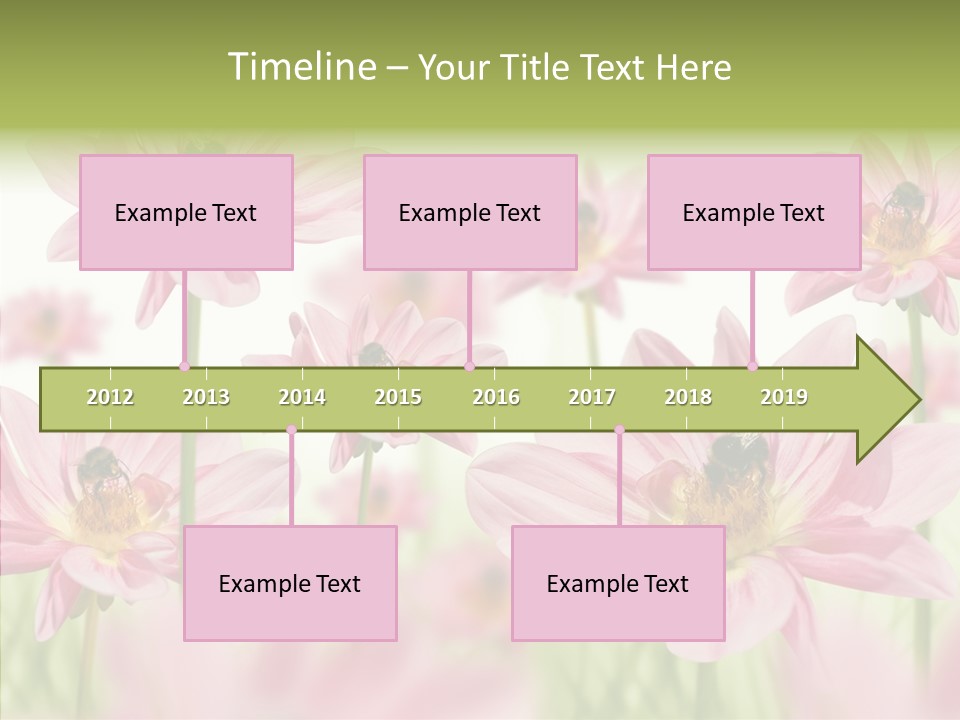 Timeline – Your Title Text Here

Example Text

Example Text

Example Text

2012 2013 2014 2015 2016 2017 2018 2019

Example Text

Example Text